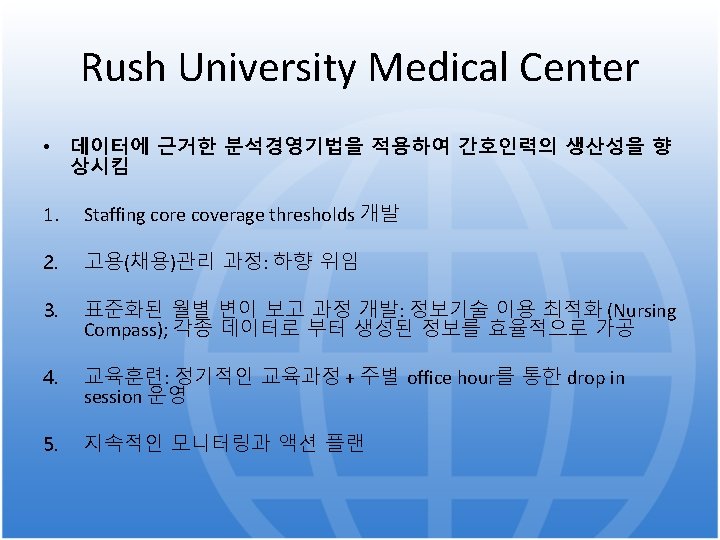 Rush University Medical Center

• 데이터에 근거한 분석경영기법을 적용하여 간호인력의 생산성을 향상시킴

1. Staffing core coverage thresholds 개발

2. 고용(채용)관리 과정: 하향 위임

3. 표준화된 월별 변이 보고 과정 개발: 정보기술 이용 최적화 (Nursing Compass); 각종 데이터로 부터 생성된 정보를 효율적으로 가공

4. 교육훈련: 정기적인 교육과정 + 주별 office hour를 통한 drop in session 운영

5. 지속적인 모니터링과 액션 플랜